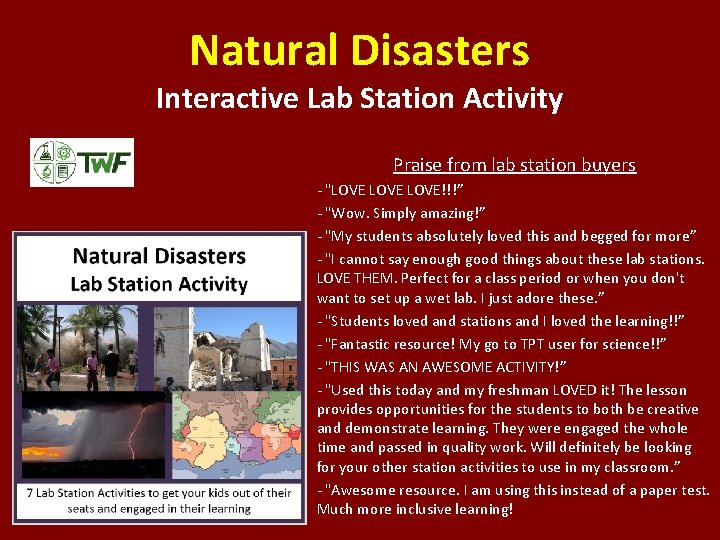 Natural Disasters

Interactive Lab Station Activity

TWF

Natural Disasters
Lab Station Activity

7 Lab Station Activities to get your kids out of their seats and engaged in their learning

Praise from lab station buyers

- "LOVE LOVE LOVE!!!"

- "Wow. Simply amazing!"

- "My students absolutely loved this and begged for more"

- "I cannot say enough good things about these lab stations. LOVE THEM. Perfect for a class period or when you don't want to set up a wet lab. I just adore these."

- "Students loved and stations and I loved the learning!!"

- "Fantastic resource! My go to TPT user for science!!"

- "THIS WAS AN AWESOME ACTIVITY!"

- "Used this today and my freshman LOVED it! The lesson provides opportunities for the students to both be creative and demonstrate learning. They were engaged the whole time and passed in quality work. Will definitely be looking for your other station activities to use in my classroom."

- "Awesome resource. I am using this instead of a paper test. Much more inclusive learning!